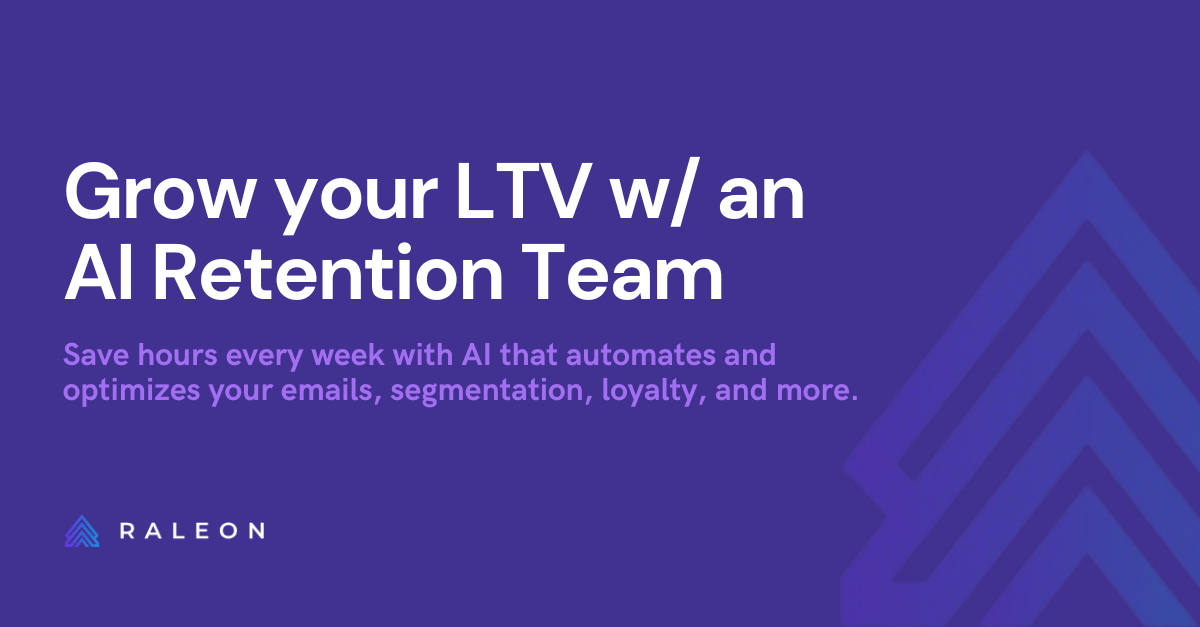 Grow your LTV w/ an AI Retention Team

Save hours every week with AI that automates and optimizes your emails, segmentation, loyalty, and more.

RALEON